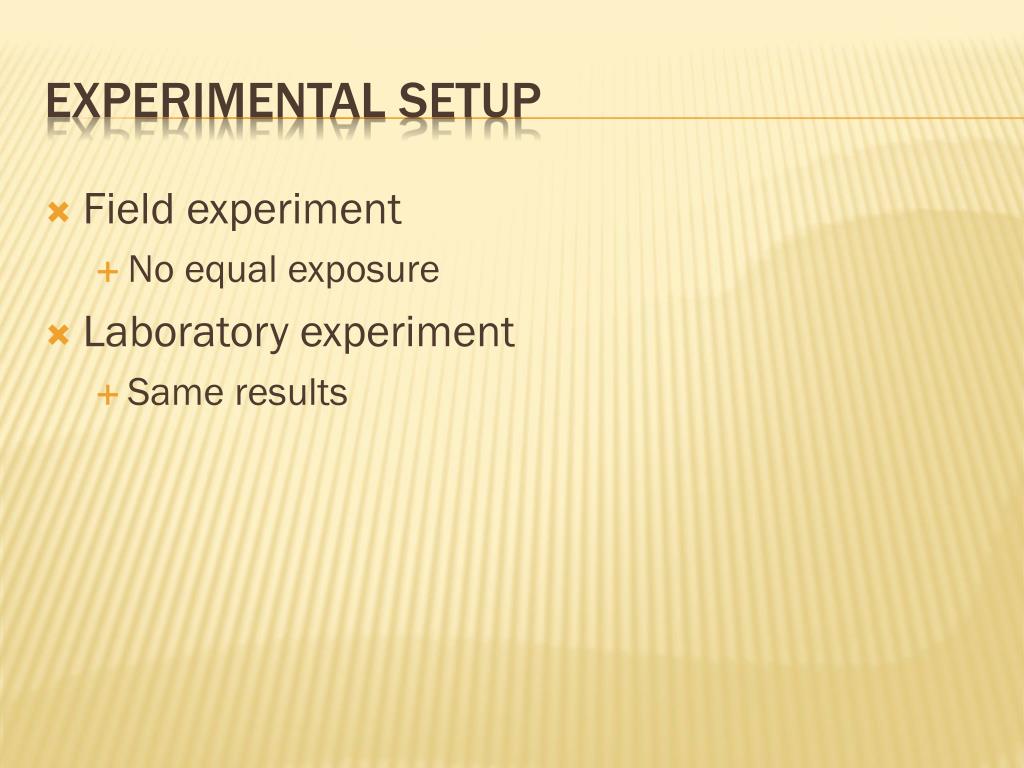 EXPERIMENTAL SETUP

Field experiment

No equal exposure

Laboratory experiment

Same results